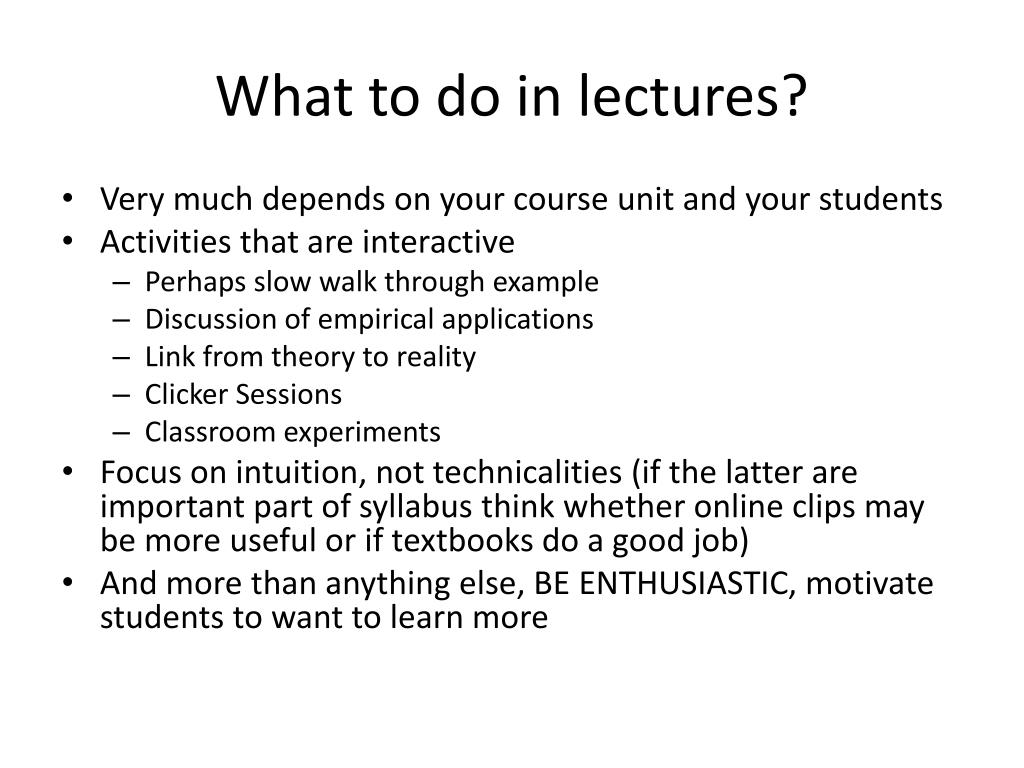 What to do in lectures?

• Very much depends on your course unit and your students
• Activities that are interactive
– Perhaps slow walk through example
– Discussion of empirical applications
– Link from theory to reality
– Clicker Sessions
– Classroom experiments
• Focus on intuition, not technicalities (if the latter are important part of syllabus think whether online clips may be more useful or if textbooks do a good job)
• And more than anything else, BE ENTHUSIASTIC, motivate students to want to learn more